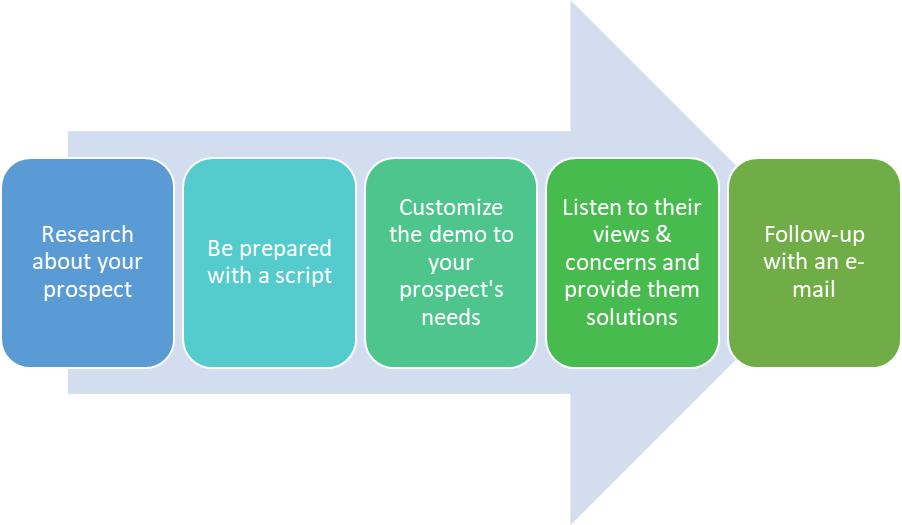 Research about your prospect

Be prepared with a script

Customize the demo to your prospect's needs

Listen to their views & concerns and provide them solutions

Follow-up with an e-mail